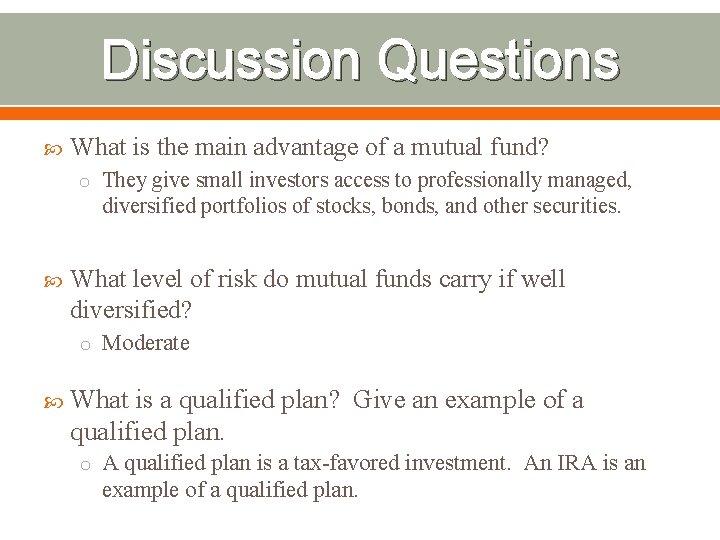 Discussion Questions

What is the main advantage of a mutual fund?

They give small investors access to professionally managed, diversified portfolios of stocks, bonds, and other securities.

What level of risk do mutual funds carry if well diversified?

Moderate

What is a qualified plan? Give an example of a qualified plan.

A qualified plan is a tax-favored investment. An IRA is an example of a qualified plan.